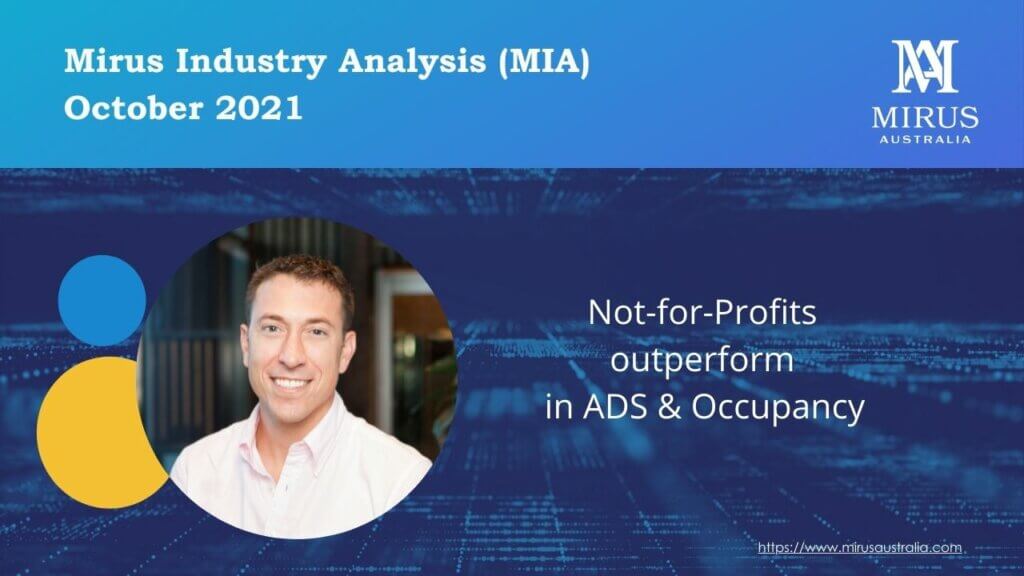 Mirus Industry Analysis (MIA)
October 2021

MIRUS
AUSTRALIA

Not-for-Profits outperform in ADS & Occupancy

https://www.mirusaustralia.com